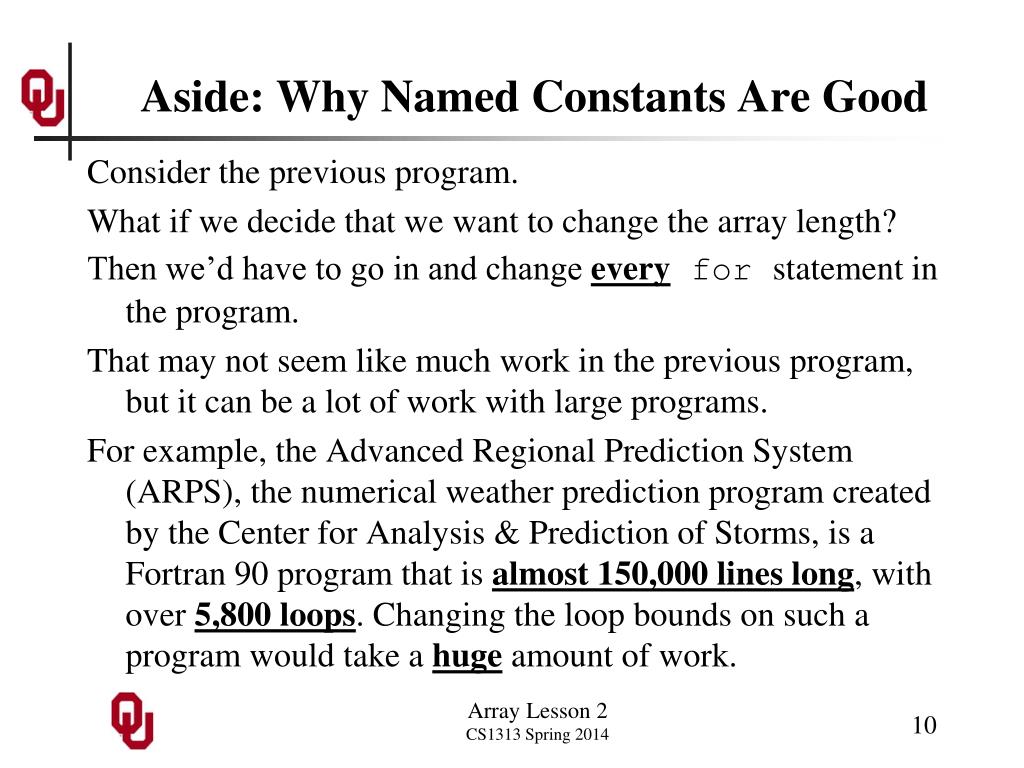 Aside: Why Named Constants Are Good

Consider the previous program.

What if we decide that we want to change the array length?

Then we'd have to go in and change every for statement in the program.

That may not seem like much work in the previous program, but it can be a lot of work with large programs.

For example, the Advanced Regional Prediction System (ARPS), the numerical weather prediction program created by the Center for Analysis & Prediction of Storms, is a Fortran 90 program that is almost 150,000 lines long, with over 5,800 loops. Changing the loop bounds on such a program would take a huge amount of work.

Array Lesson 2
CS1313 Spring 2014

10